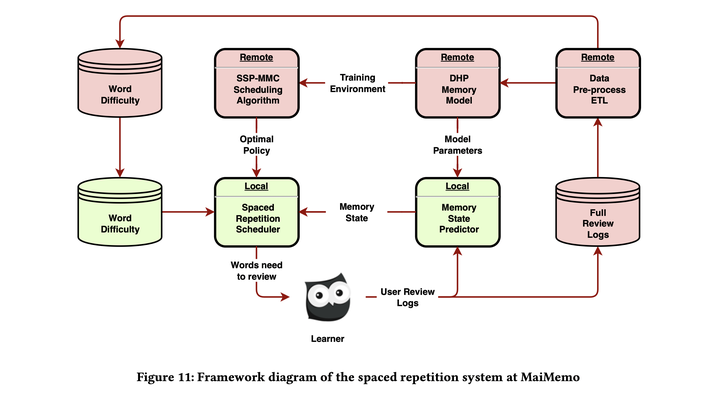 Word Difficulty

Remote
SSP-MMC Scheduling Algorithm

Training Environment

Remote
DHP Memory Model

Remote
Data Pre-process ETL

Optimal Policy

Model Parameters

Word Difficulty

Local
Spaced Repetition Scheduler

Memory State

Local
Memory State Predictor

Full Review Logs

Words need to review

User Review Logs

Learner

Figure 11: Framework diagram of the spaced repetition system at MaiMemo